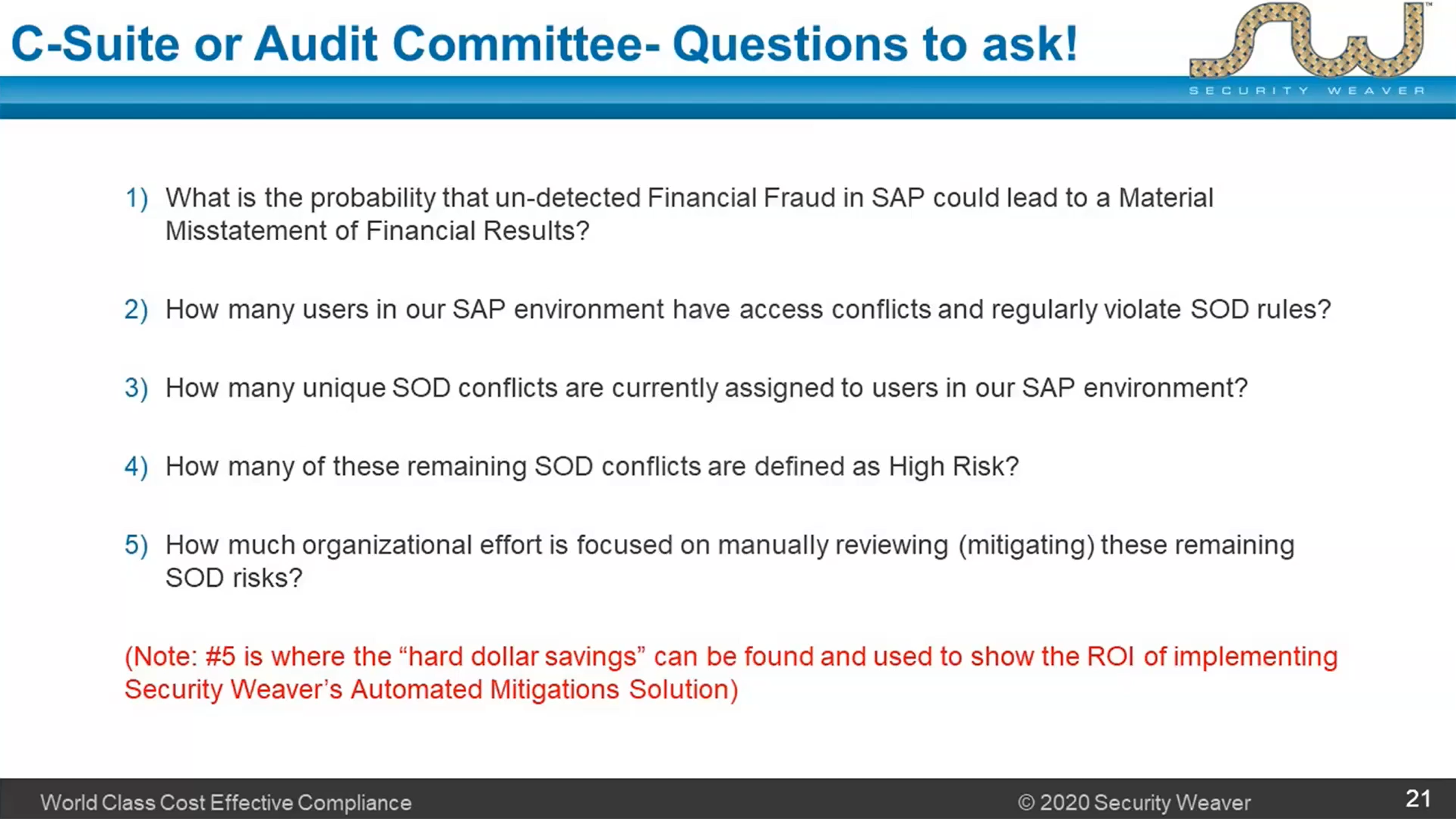 C-Suite or Audit Committee- Questions to ask!

SECURITY WEAVER

1) What is the probability that un-detected Financial Fraud in SAP could lead to a Material Misstatement of Financial Results?

2) How many users in our SAP environment have access conflicts and regularly violate SOD rules?

3) How many unique SOD conflicts are currently assigned to users in our SAP environment?

4) How many of these remaining SOD conflicts are defined as High Risk?

5) How much organizational effort is focused on manually reviewing (mitigating) these remaining SOD risks?

(Note: #5 is where the “hard dollar savings” can be found and used to show the ROI of implementing Security Weaver’s Automated Mitigations Solution)

World Class Cost Effective Compliance

© 2020 Security Weaver

21